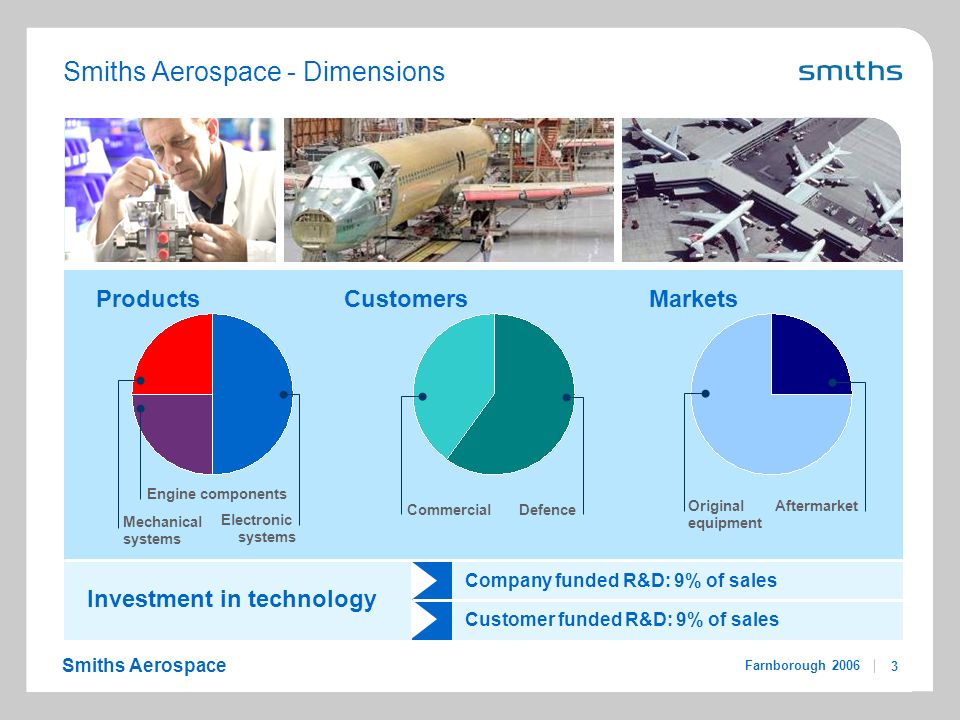 Smiths Aerospace - Dimensions

smiths

Products

Engine components

Mechanical systems

Electronic systems

Customers

Commercial

Defence

Markets

Original equipment

Aftermarket

Investment in technology

Company funded R&D: 9% of sales

Customer funded R&D: 9% of sales

Smiths Aerospace

Farnborough 2006 | 3